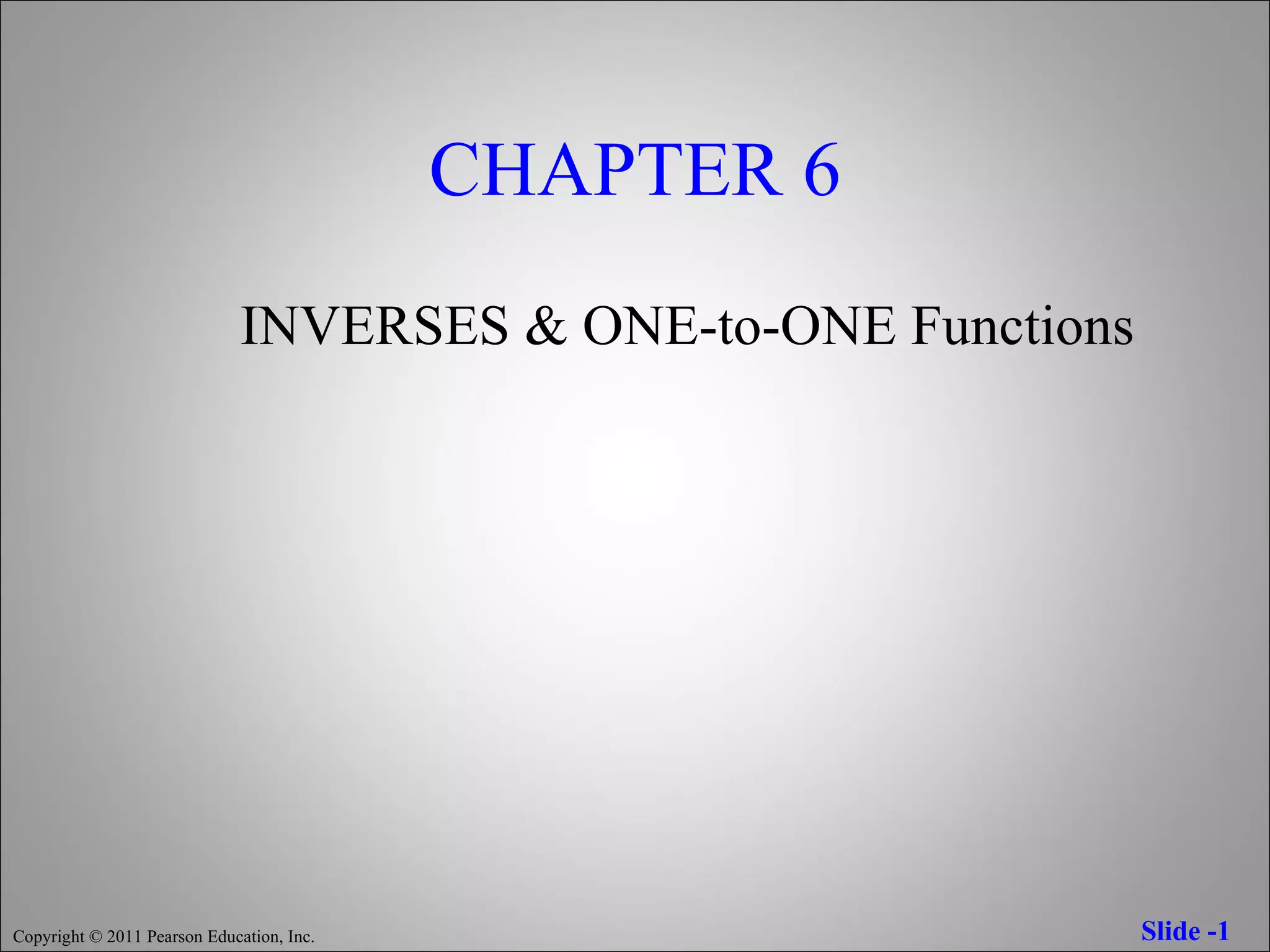 CHAPTER 6

INVERSES & ONE-to-ONE Functions

Copyright © 2011 Pearson Education, Inc.

Slide -1